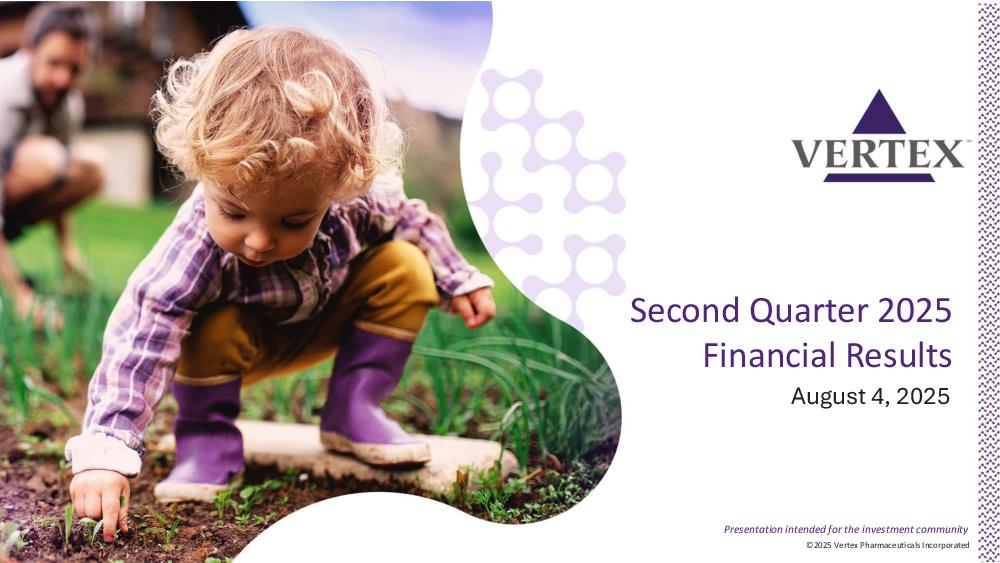 VERTEX

Second Quarter 2025 Financial Results

August 4, 2025

Presentation intended for the investment community

©2025 Vertex Pharmaceuticals Incorporated